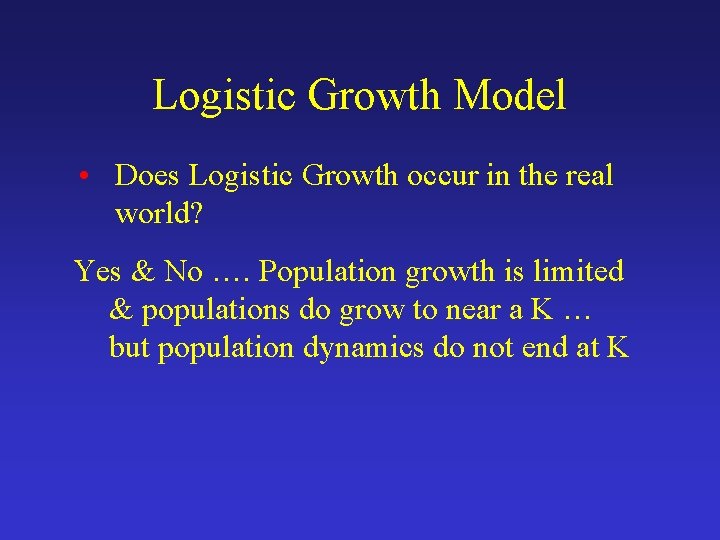 Logistic Growth Model

• Does Logistic Growth occur in the real world?

Yes & No …. Population growth is limited & populations do grow to near a K … but population dynamics do not end at K